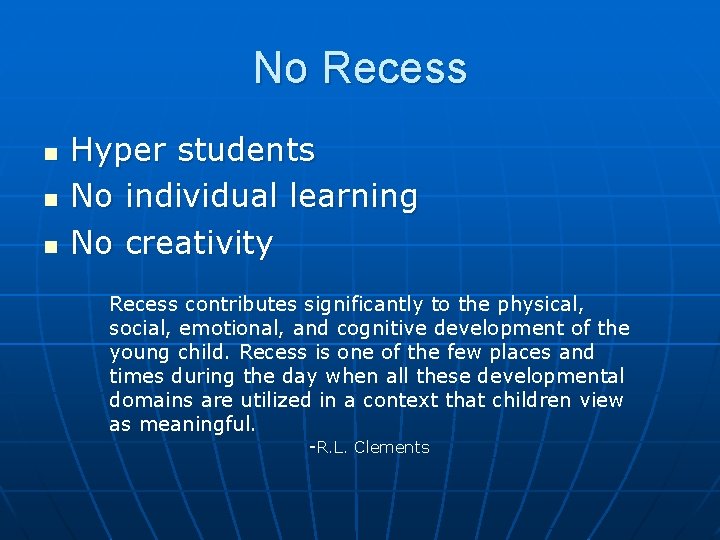 No Recess

- Hyper students
- No individual learning
- No creativity

Recess contributes significantly to the physical, social, emotional, and cognitive development of the young child. Recess is one of the few places and times during the day when all these developmental domains are utilized in a context that children view as meaningful.

-R.L. Clements